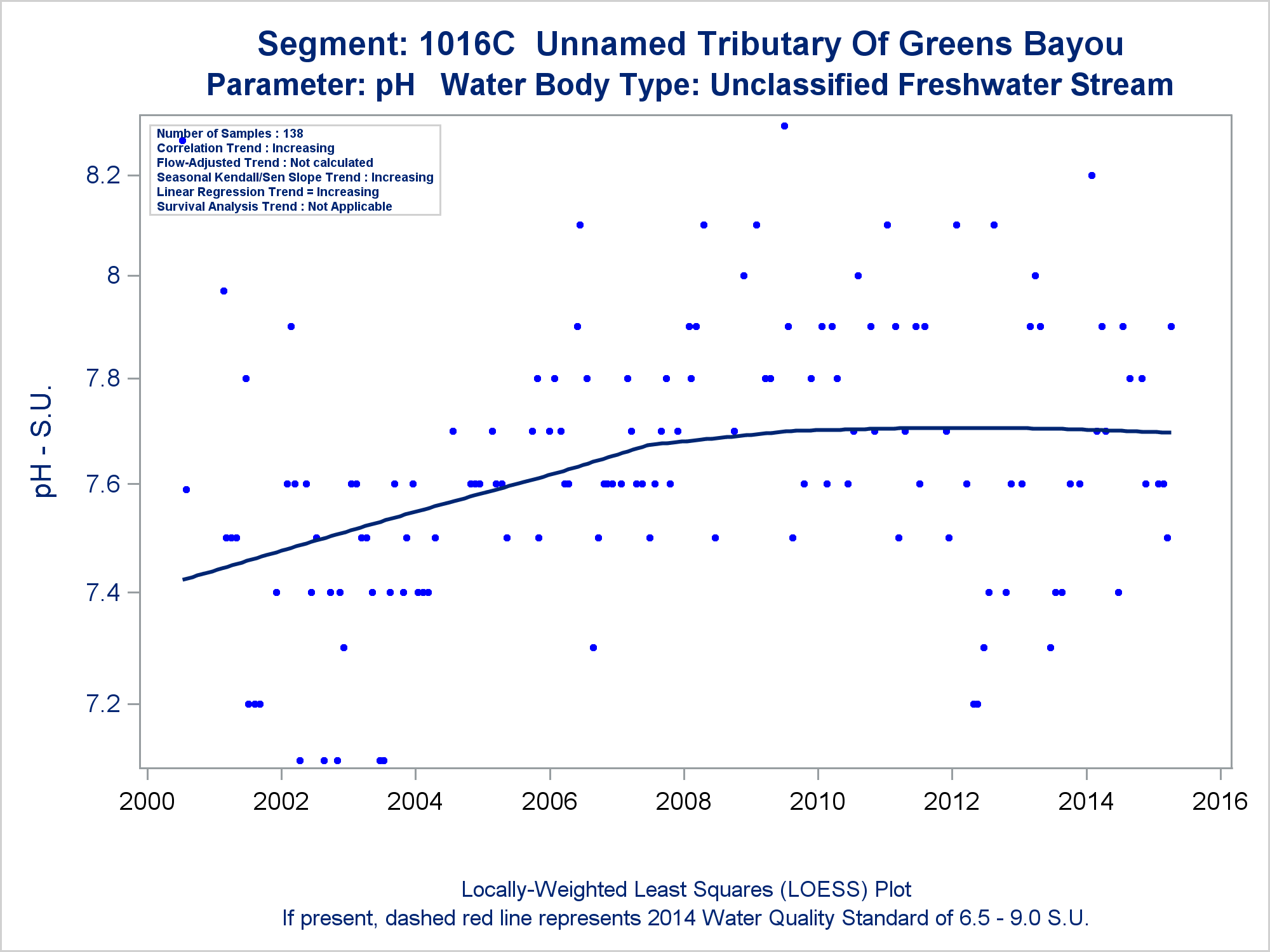 Segment: 1016C Unnamed Tributary Of Greens Bayou
Parameter: pH Water Body Type: Unclassified Freshwater Stream

Number of Samples : 138
Correlation Trend : Increasing
Flow-Adjusted Trend : Not calculated
Seasonal Kendall/Sen Slope Trend : Increasing
Linear Regression Trend = Increasing
Survival Analysis Trend : Not Applicable

pH - S.U.

8.2
8
7.8
7.6
7.4
7.2

2000
2002
2004
2006
2008
2010
2012
2014
2016

Locally-Weighted Least Squares (LOESS) Plot
If present, dashed red line represents 2014 Water Quality Standard of 6.5 - 9.0 S.U.